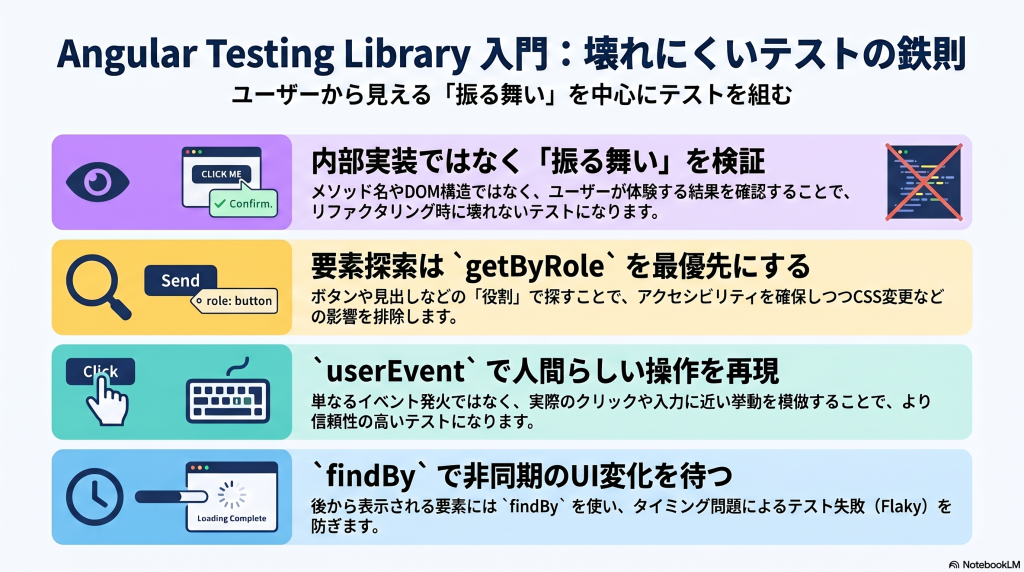 Angular Testing Library 入門：壊れにくいテストの鉄則

ユーザーから見える「振る舞い」を中心にテストを組む

CLICK ME

Confirm.

内部実装ではなく「振る舞い」を検証

メソッド名やDOM構造ではなく、ユーザーが体験する結果を確認することで、リファクタリング時に壊れないテストになります。

Send

role: button

要素探索は `getByRole` を最優先にする

ボタンや見出しなどの「役割」で探すことで、アクセシビリティを確保しつつCSS変更などの影響を排除します。

Click

`userEvent` で人間らしい操作を再現

単なるイベント発火ではなく、実際のクリックや入力に近い挙動を模倣することで、より信頼性の高いテストになります。

Loading Complete

`findBy` で非同期のUI変化を待つ

後から表示される要素には `findBy` を使い、タイミング問題によるテスト失敗（Flaky）を防ぎます。

NotebookLM